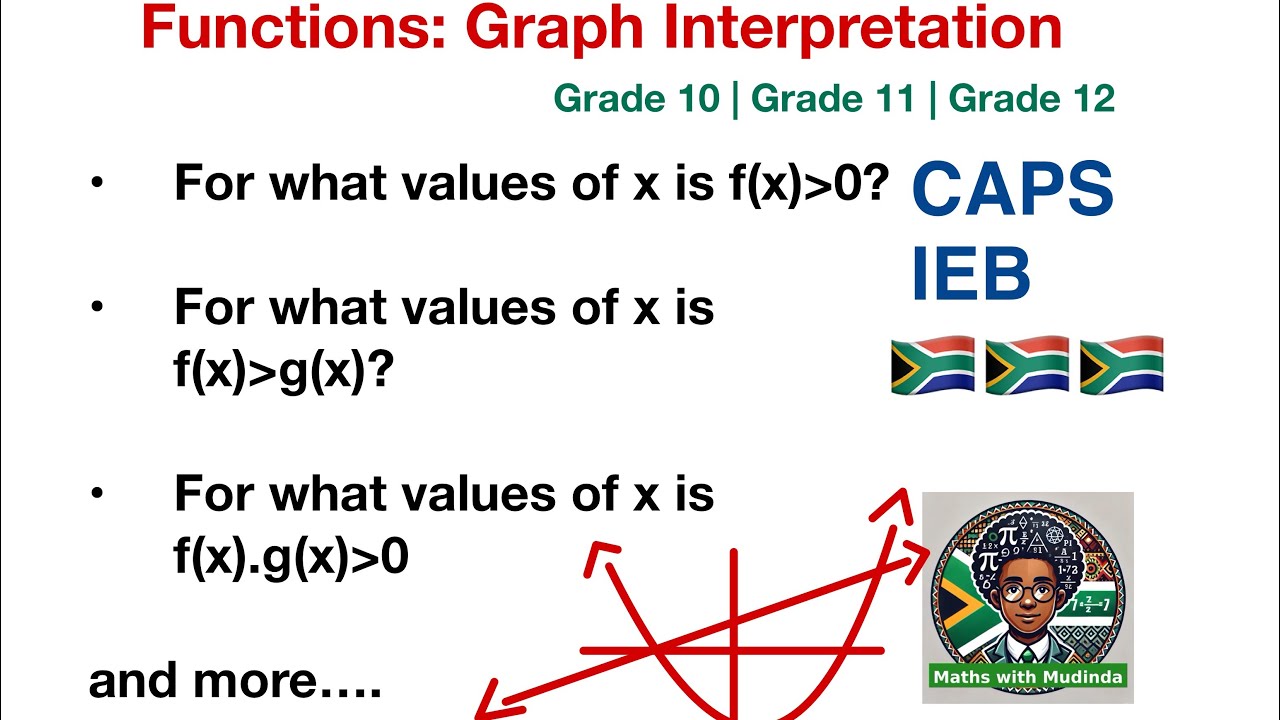 Functions: Graph Interpretation

Grade 10 | Grade 11 | Grade 12

• For what values of x is f(x)>0?

• For what values of x is f(x)>g(x)?

• For what values of x is f(x).g(x)>0

and more….

CAPS
IEB

Maths with Mudinda